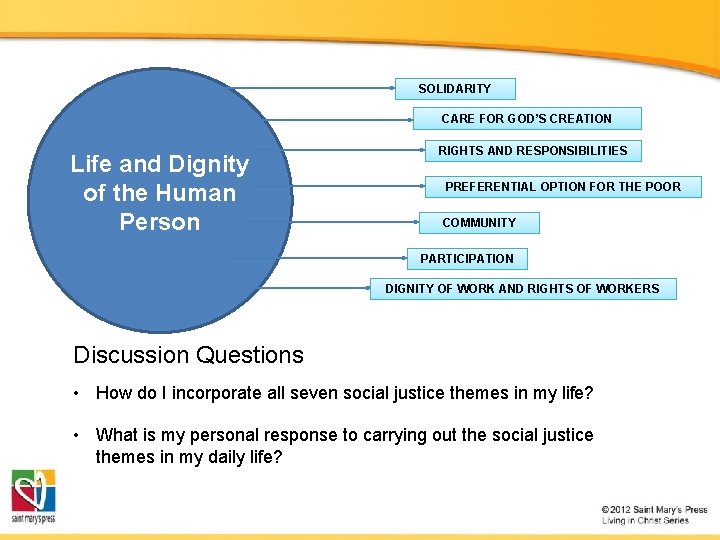 Life and Dignity of the Human Person

SOLIDARITY

CARE FOR GOD'S CREATION

RIGHTS AND RESPONSIBILITIES

PREFERENTIAL OPTION FOR THE POOR

COMMUNITY

PARTICIPATION

DIGNITY OF WORK AND RIGHTS OF WORKERS

Discussion Questions

• How do I incorporate all seven social justice themes in my life?

• What is my personal response to carrying out the social justice themes in my daily life?

saint mary's press

© 2012 Saint Mary's Press
Living in Christ Series